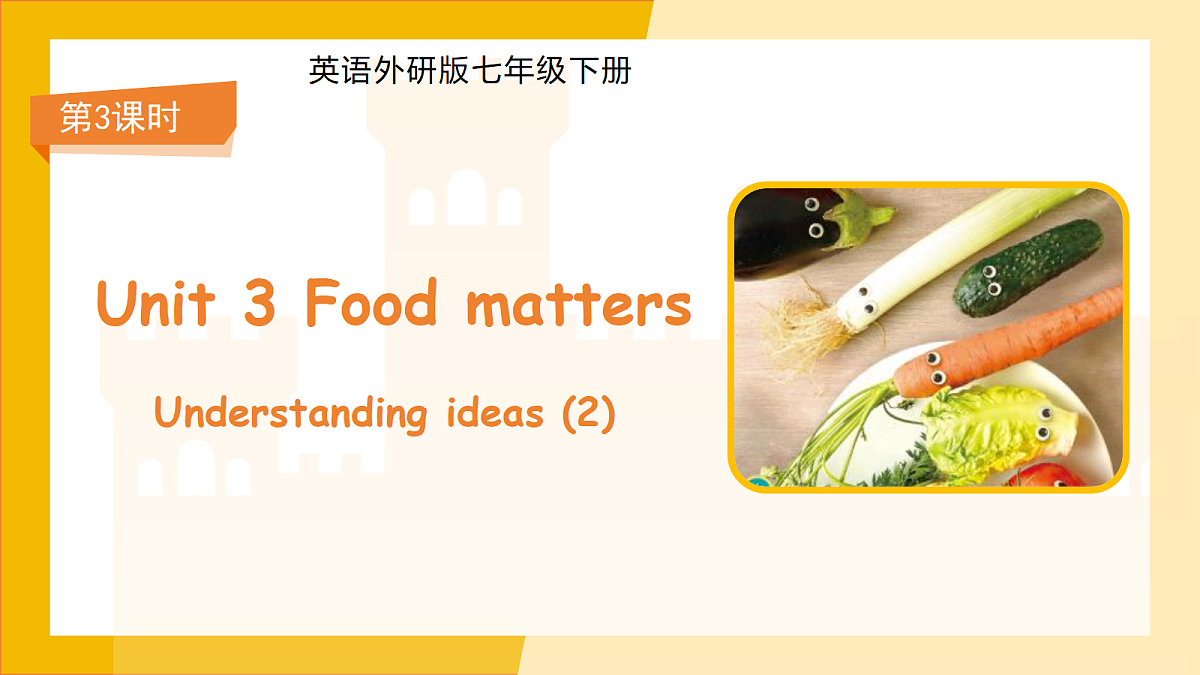 英语外研版七年级下册

第3课时

Unit 3 Food matters

Understanding ideas (2)